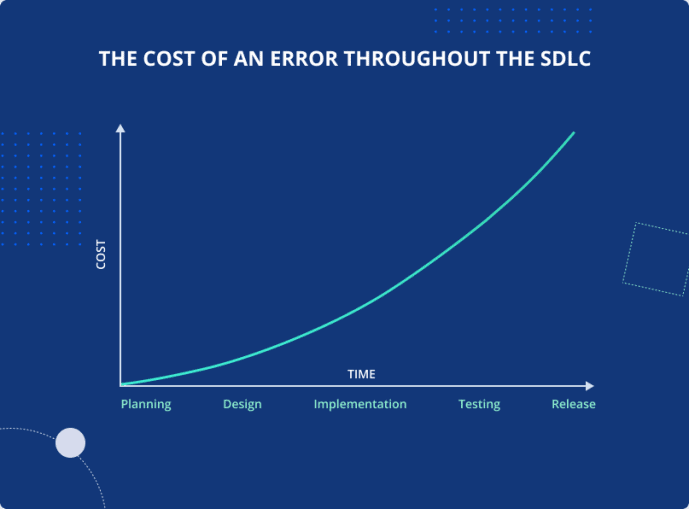 THE COST OF AN ERROR THROUGHOUT THE SDLC

COST

TIME

Planning Design Implementation Testing Release